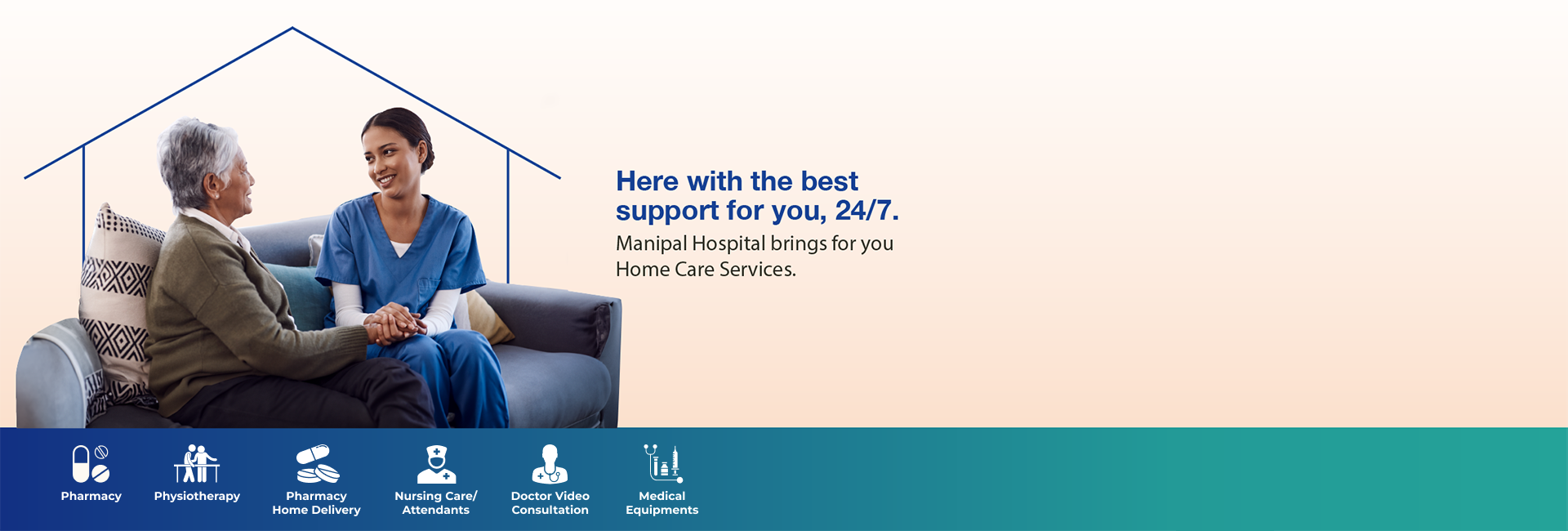 Here with the best support for you, 24/7.

Manipal Hospital brings for you Home Care Services.

Pharmacy

Physiotherapy

Pharmacy Home Delivery

Nursing Care/ Attendants

Doctor Video Consultation

Medical Equipments